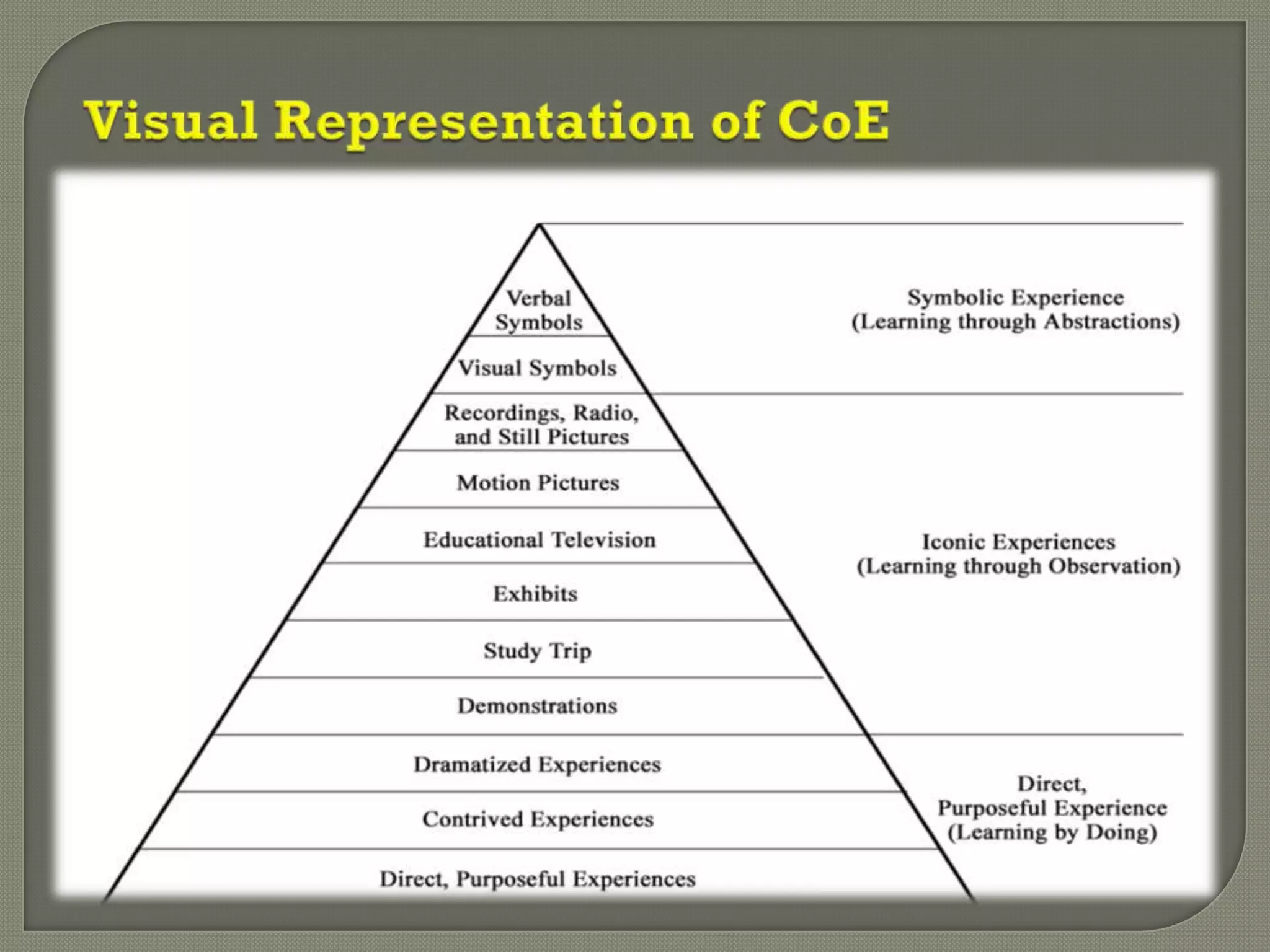 Visual Representation of CoE

Verbal Symbols

Visual Symbols

Recordings, Radio, and Still Pictures

Motion Pictures

Educational Television

Exhibits

Study Trip

Demonstrations

Dramatized Experiences

Contrived Experiences

Direct, Purposeful Experiences

Symbolic Experience (Learning through Abstractions)

Iconic Experiences (Learning through Observation)

Direct, Purposeful Experience (Learning by Doing)